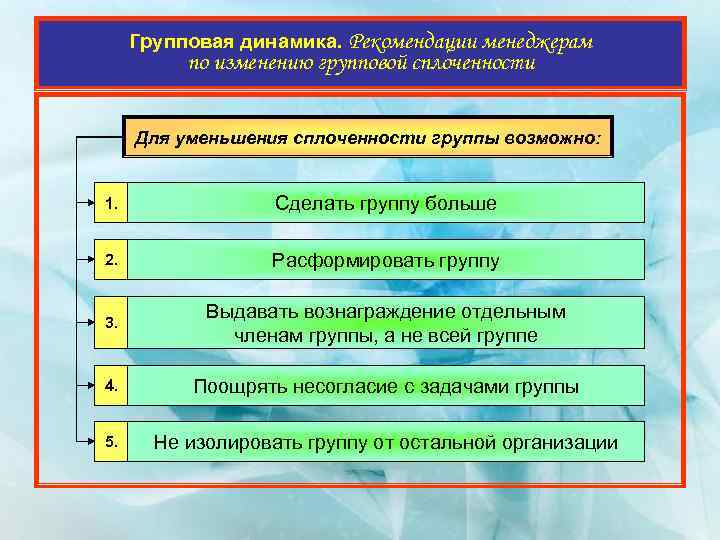 Групповая динамика. Рекомендации менеджерам по изменению групповой сплоченности

Для уменьшения сплоченности группы возможно:

1. Сделать группу больше

2. Расформировать группу

3. Выдавать вознаграждение отдельным членам группы, а не всей группе

4. Поощрять несогласие с задачами группы

5. Не изолировать группу от остальной организации